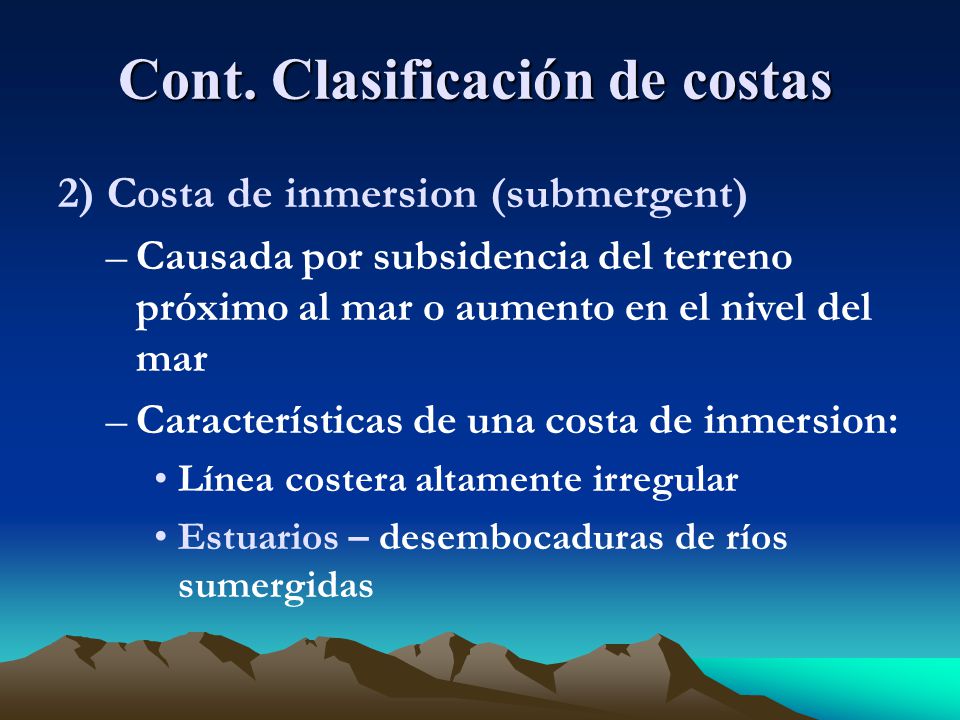 Cont. Clasificación de costas

2) Costa de inmersion (submergent)

– Causada por subsidencia del terreno próximo al mar o aumento en el nivel del mar

– Características de una costa de inmersion:

• Línea costera altamente irregular

• Estuarios – desembocaduras de ríos sumergidas